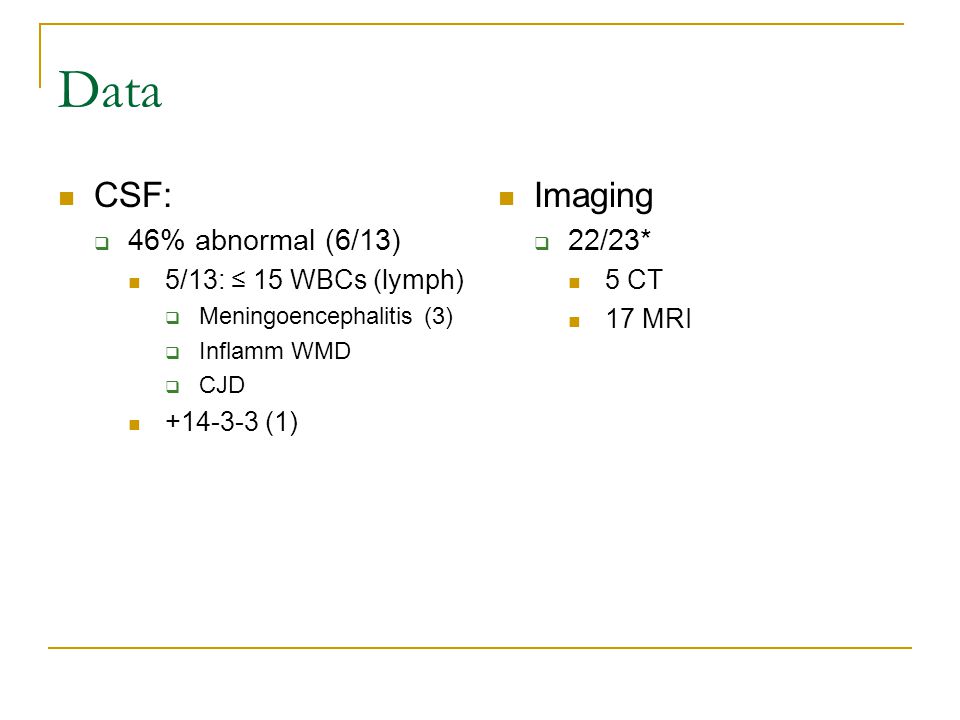 Data

CSF:
46% abnormal (6/13)
5/13: ≤ 15 WBCs (lymph)
Meningoencephalitis (3)
Inflamm WMD
CJD
+14-3-3 (1)

Imaging
22/23*
5 CT
17 MRI